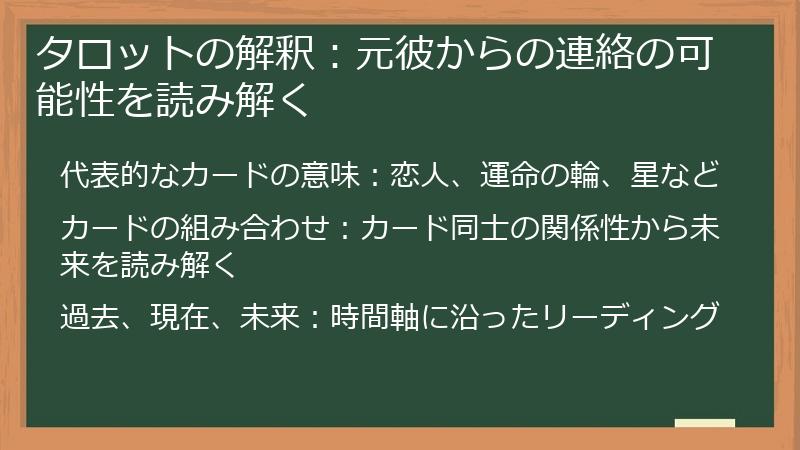 タロットの解釈：元彼からの連絡の可能性を読み解く

代表的なカードの意味：恋人、運命の輪、星など

カードの組み合わせ：カード同士の関係性から未来を読み解く

過去、現在、未来：時間軸に沿ったリーディング